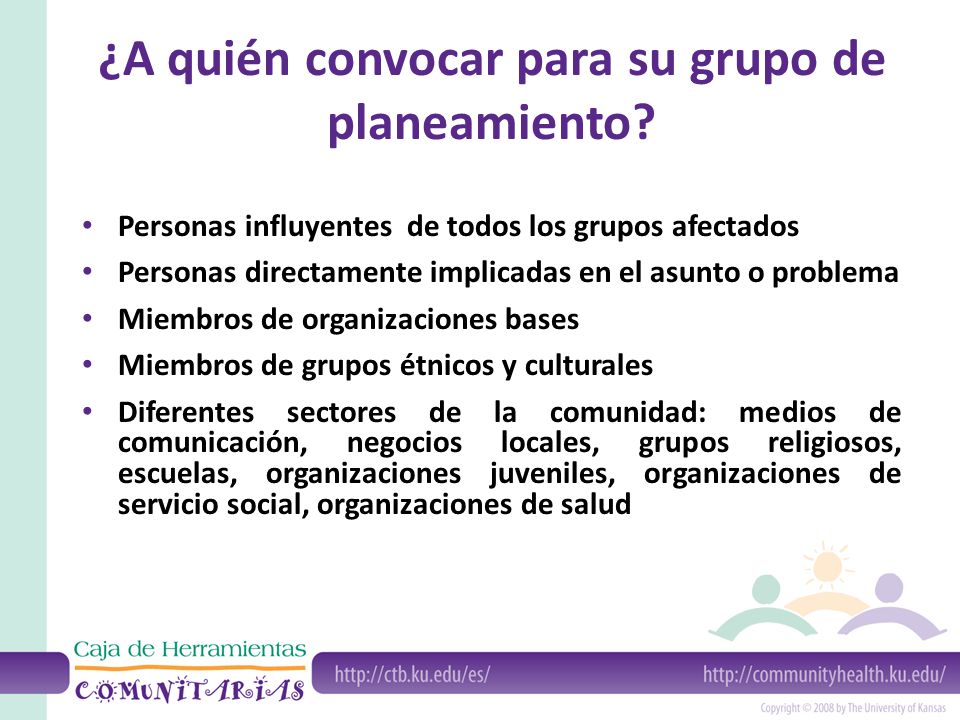 ¿A quién convocar para su grupo de planeamiento?

• Personas influyentes de todos los grupos afectados
• Personas directamente implicadas en el asunto o problema
• Miembros de organizaciones bases
• Miembros de grupos étnicos y culturales
• Diferentes sectores de la comunidad: medios de comunicación, negocios locales, grupos religiosos, escuelas, organizaciones juveniles, organizaciones de servicio social, organizaciones de salud

Caja de Herramientas
COMUNITARIAS

http://ctb.ku.edu/es/
http://communityhealth.ku.edu/

Copyright © 2008 by The University of Kansas